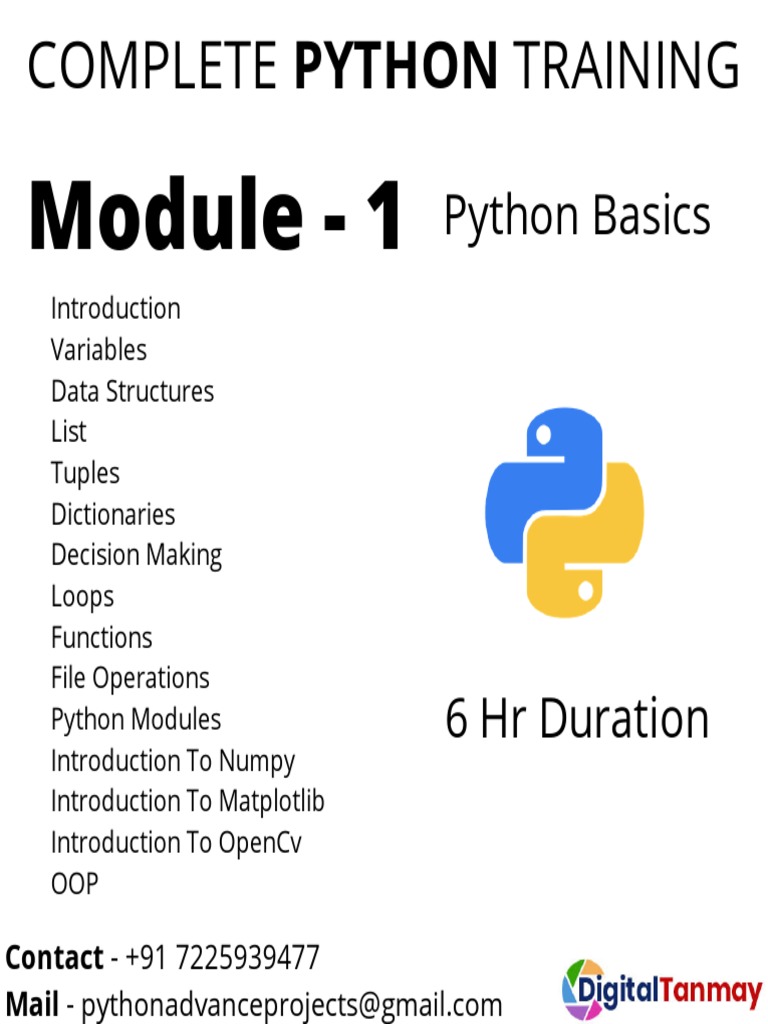 COMPLETE PYTHON TRAINING

Module - 1 Python Basics

Introduction
Variables
Data Structures
List
Tuples
Dictionaries
Decision Making
Loops
Functions
File Operations
Python Modules
Introduction To Numpy
Introduction To Matplotlib
Introduction To OpenCv
OOP

6 Hr Duration

Contact - +91 7225939477
Mail - pythonadvanceprojects@gmail.com

DigitalTanmay